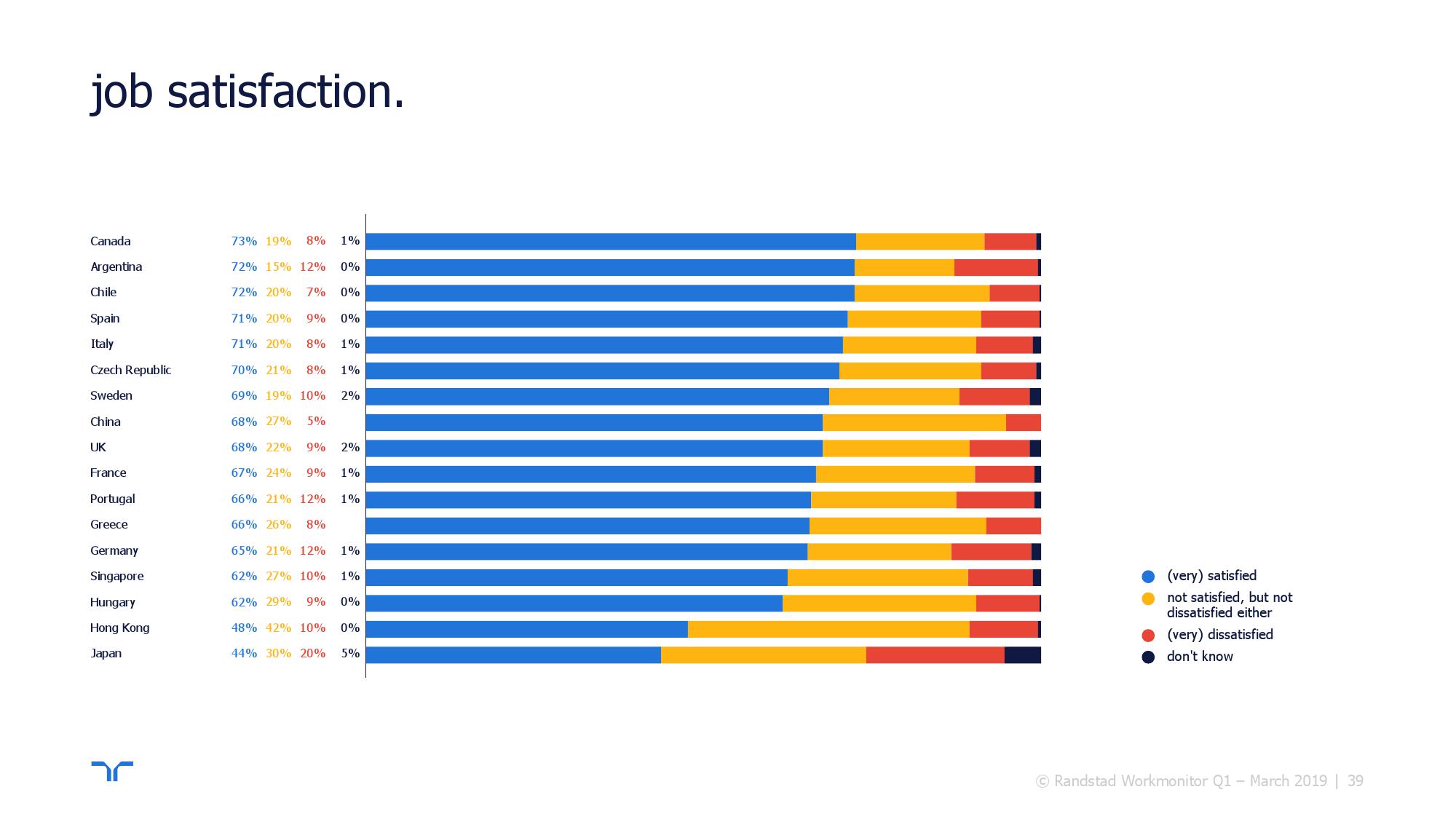 job satisfaction.

| | | | | |
|---|---|---|---|---|
| Canada | 73% | 19% | 8% | 1% |
| Argentina | 72% | 15% | 12% | 0% |
| Chile | 72% | 20% | 7% | 0% |
| Spain | 71% | 20% | 9% | 0% |
| Italy | 71% | 20% | 8% | 1% |
| Czech Republic | 70% | 21% | 8% | 1% |
| Sweden | 69% | 19% | 10% | 2% |
| China | 68% | 27% | 5% | |
| UK | 68% | 22% | 9% | 2% |
| France | 67% | 24% | 9% | 1% |
| Portugal | 66% | 21% | 12% | 1% |
| Greece | 66% | 26% | 8% | |
| Germany | 65% | 21% | 12% | 1% |
| Singapore | 62% | 27% | 10% | 1% |
| Hungary | 62% | 29% | 9% | 0% |
| Hong Kong | 48% | 42% | 10% | 0% |
| Japan | 44% | 30% | 20% | 5% |

(very) satisfied
not satisfied, but not dissatisfied either
(very) dissatisfied
don't know

© Randstad Workmonitor Q1 – March 2019 | 39